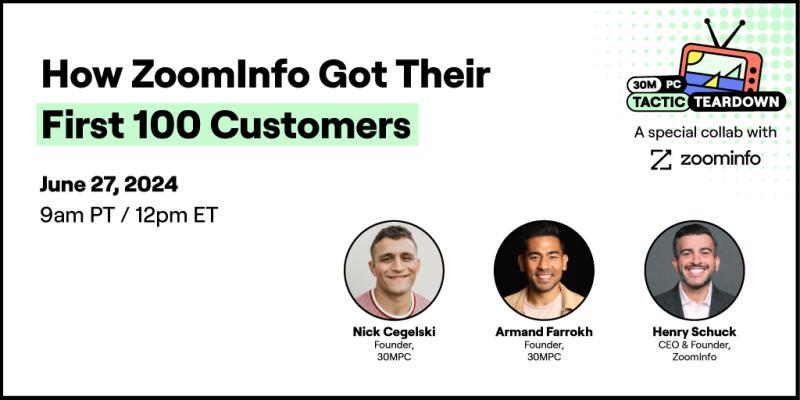 How ZoomInfo Got Their First 100 Customers

June 27, 2024
9am PT / 12pm ET

30M PC
TACTIC TEARDOWN

A special collab with
zoominfo

Nick Cegelski
Founder, 30MPC

Armand Farrokh
Founder, 30MPC

Henry Schuck
CEO & Founder, ZoomInfo